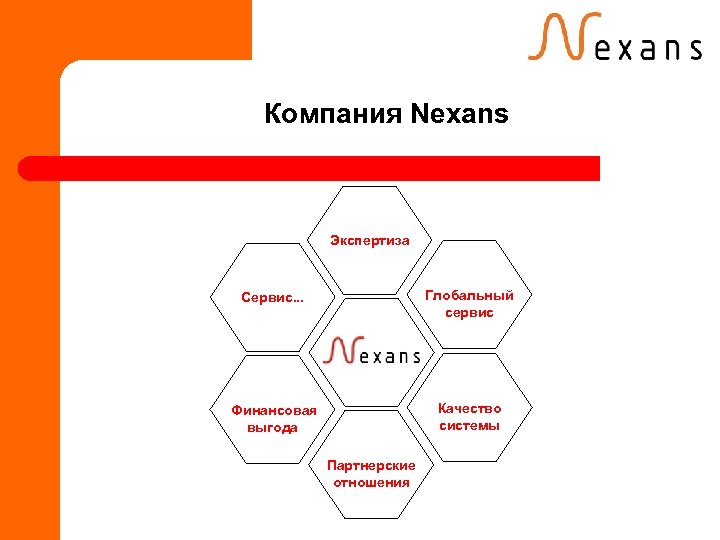 Nexans

Компания Nexans

Экспертиза

Сервис...

Глобальный сервис

Nexans

Финансовая выгода

Качество системы

Партнерские отношения